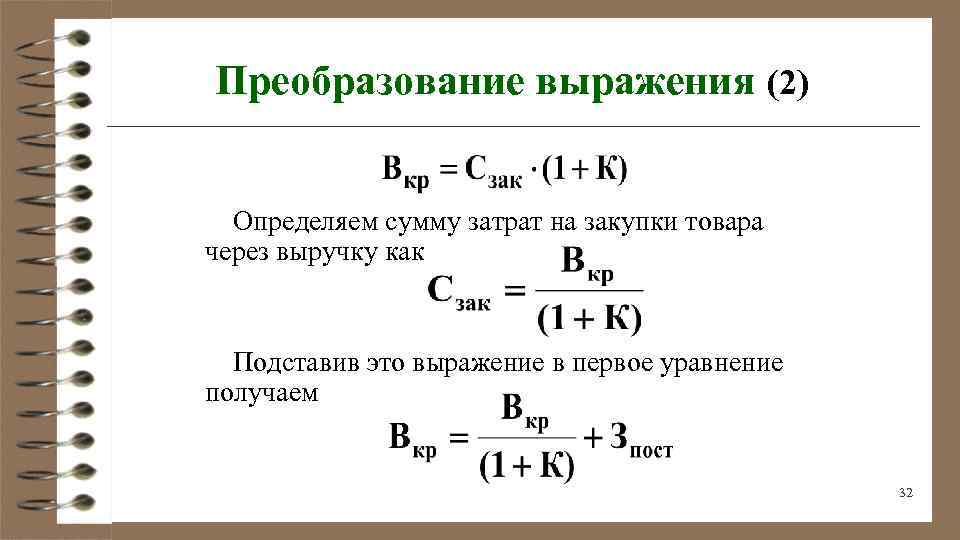 Преобразование выражения (2)

$В_{кр} = С_{зак} \cdot (1 + К)$

Определяем сумму затрат на закупки товара через выручку как

$С_{зак} = \frac{В_{кр}}{(1 + К)}$

Подставив это выражение в первое уравнение получаем

$В_{кр} = \frac{В_{кр}}{(1 + К)} + З_{пост}$

32